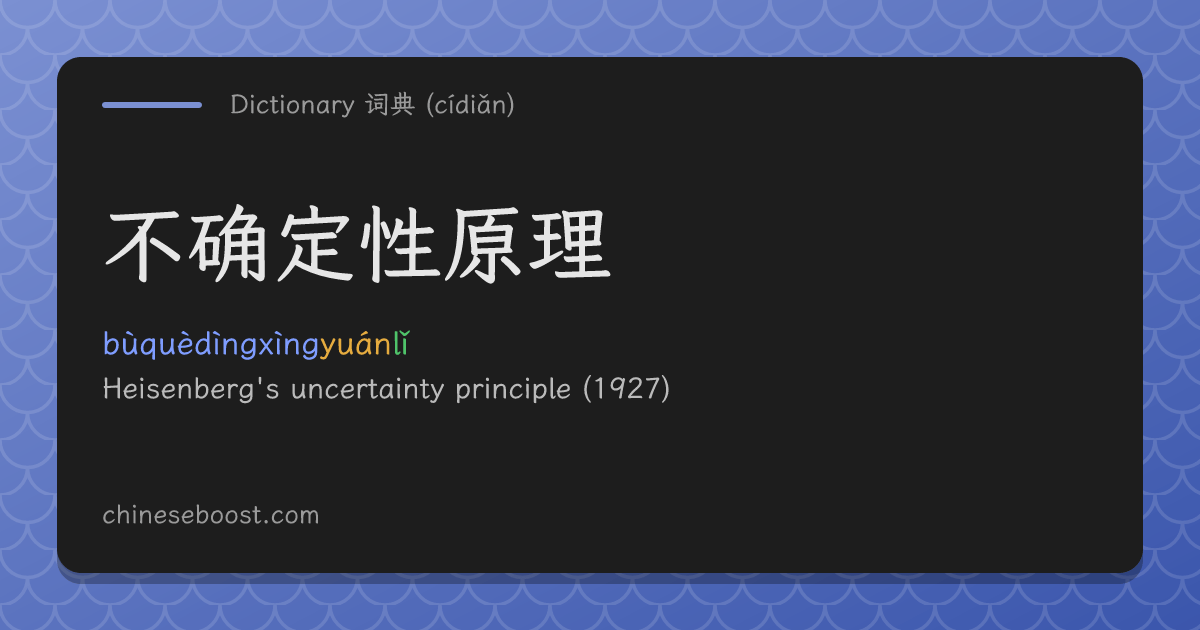 Dictionary 词典 (cídiǎn)

不确定性原理

bùquèdìngxìngyuánlǐ

Heisenberg's uncertainty principle (1927)

chineseboost.com